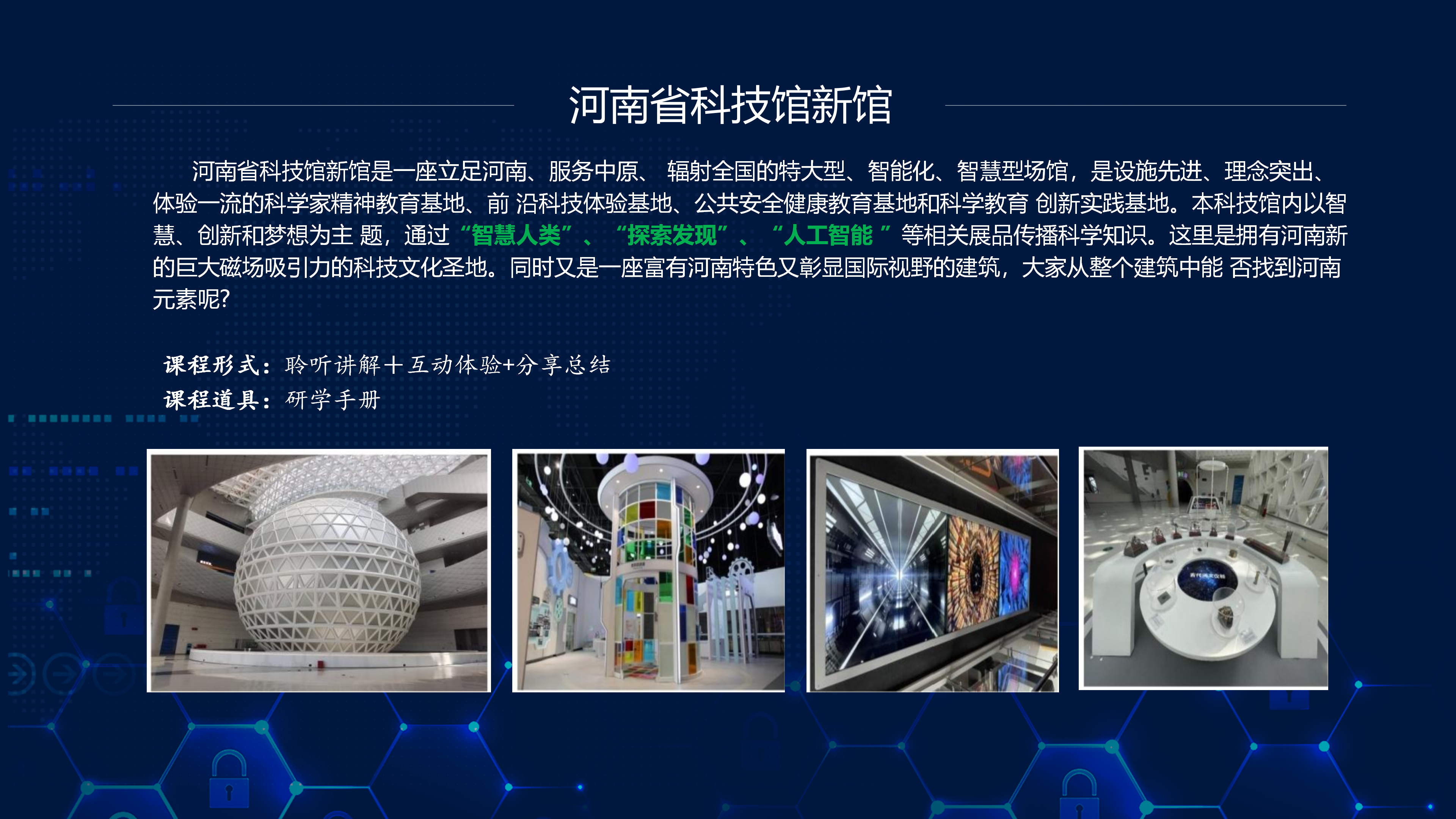 河南省科技馆新馆

河南省科技馆新馆是一座立足河南、服务中原、 辐射全国的特大型、智能化、智慧型场馆，是设施先进、理念突出、体验一流的科学家精神教育基地、前 沿科技体验基地、公共安全健康教育基地和科学教育 创新实践基地。本科技馆内以智慧、创新和梦想为主 题，通过“智慧人类”、 “探索发现”、 “人工智能 ”等相关展品传播科学知识。这里是拥有河南新的巨大磁场吸引力的科技文化圣地。同时又是一座富有河南特色又彰显国际视野的建筑，大家从整个建筑中能 否找到河南元素呢?

课程形式：聆听讲解十互动体验+分享总结
课程道具：研学手册